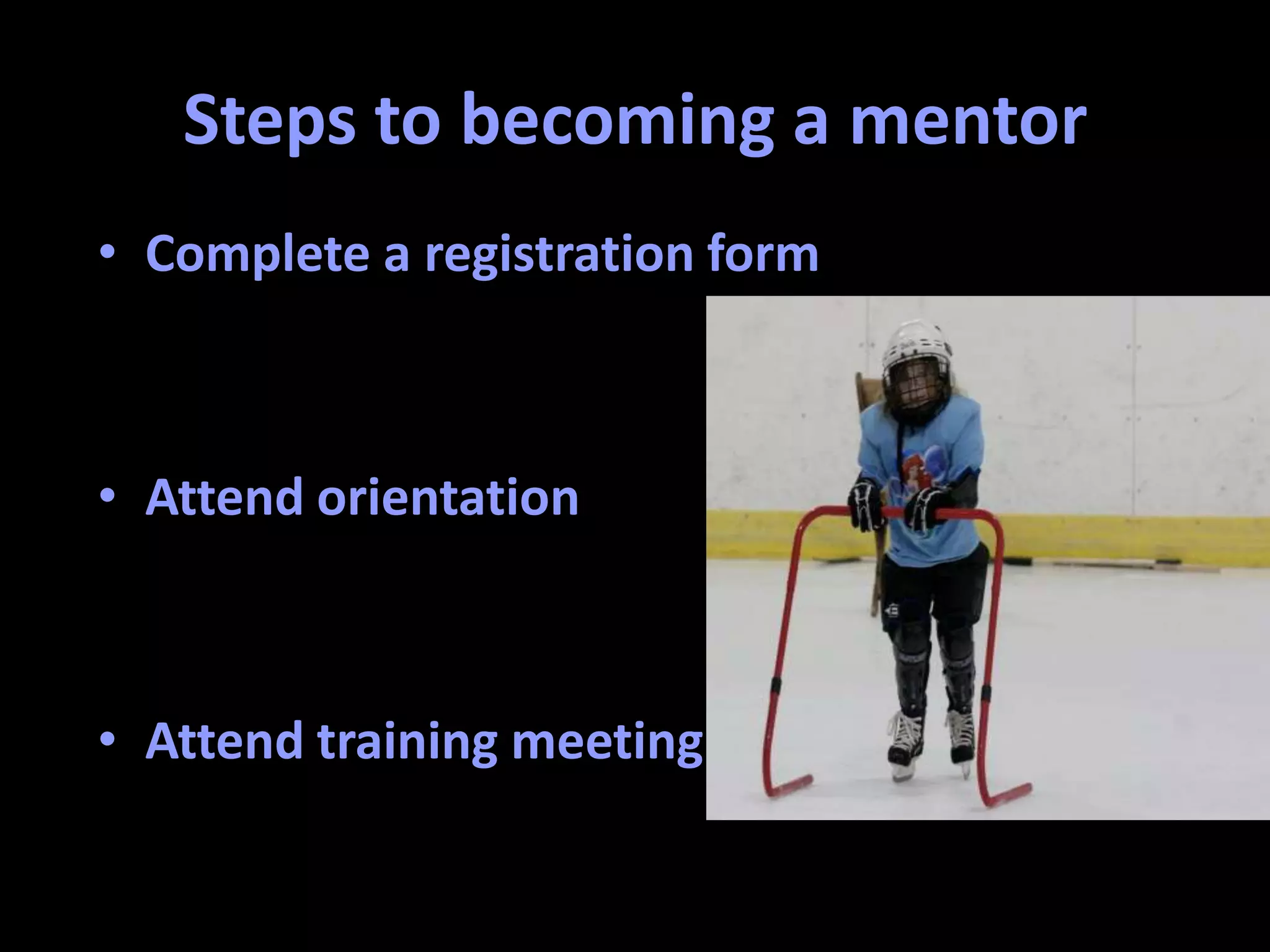 Steps to becoming a mentor

• Complete a registration form

• Attend orientation

• Attend training meeting